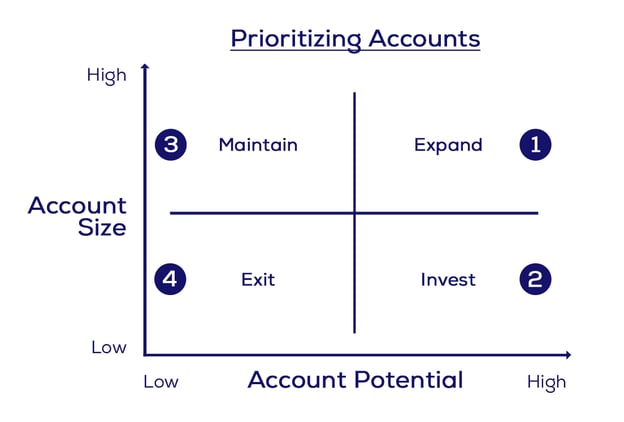 Prioritizing Accounts

High

3 Maintain

Expand 1

Account Size

4 Exit

Invest 2

Low

Low

Account Potential

High